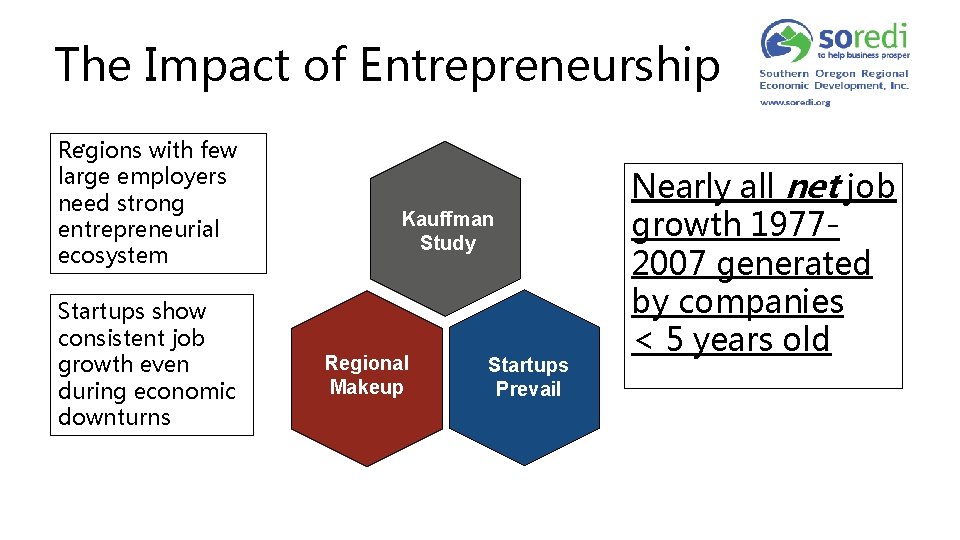 The Impact of Entrepreneurship

soredi
to help business prosper
Southern Oregon Regional
Economic Development, Inc.
www.soredi.org

Regions with few large employers need strong entrepreneurial ecosystem

Startups show consistent job growth even during economic downturns

Kauffman Study

Regional Makeup

Startups Prevail

Nearly all net job growth 1977-2007 generated by companies < 5 years old